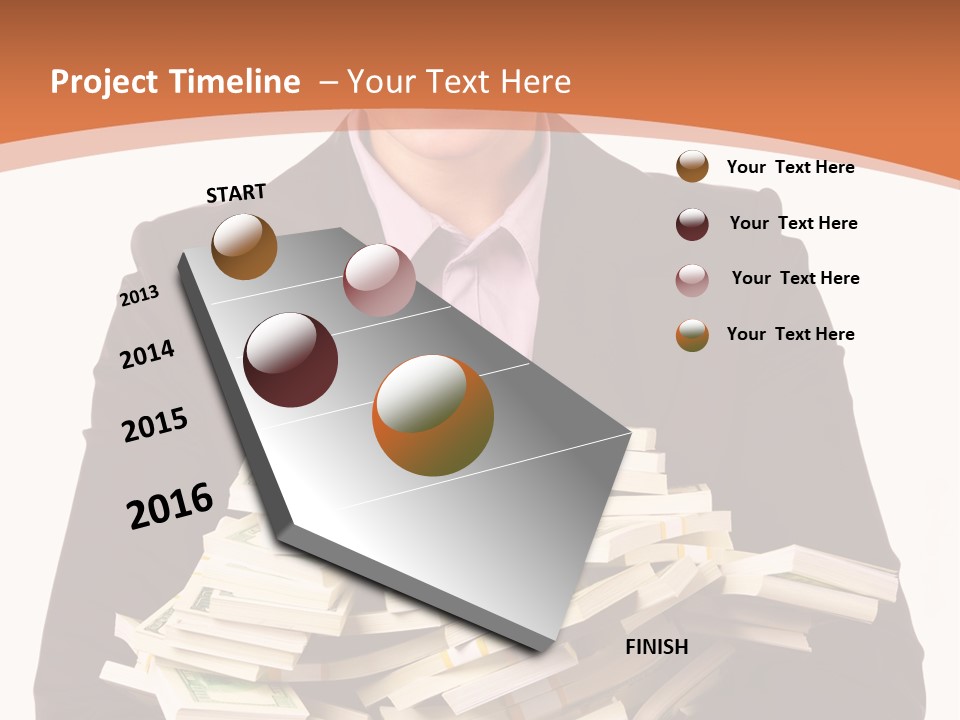 Project Timeline – Your Text Here

START

2013

2014

2015

2016

FINISH

Your Text Here

Your Text Here

Your Text Here

Your Text Here